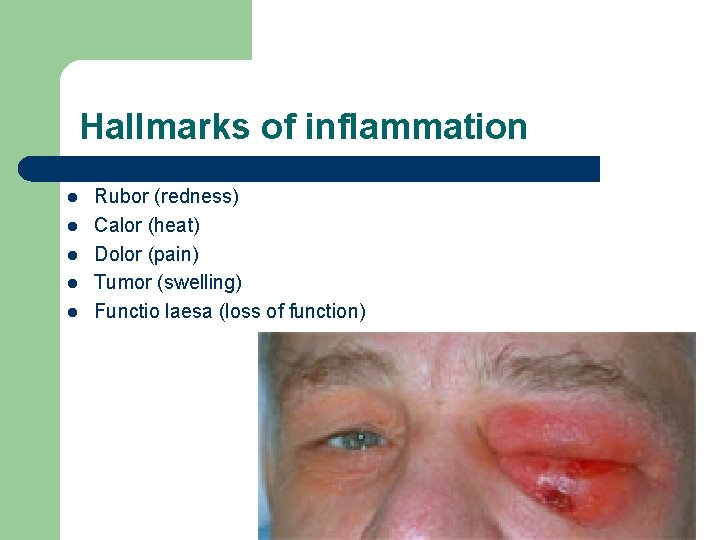 Hallmarks of inflammation

- Rubor (redness)
- Calor (heat)
- Dolor (pain)
- Tumor (swelling)
- Functio laesa (loss of function)